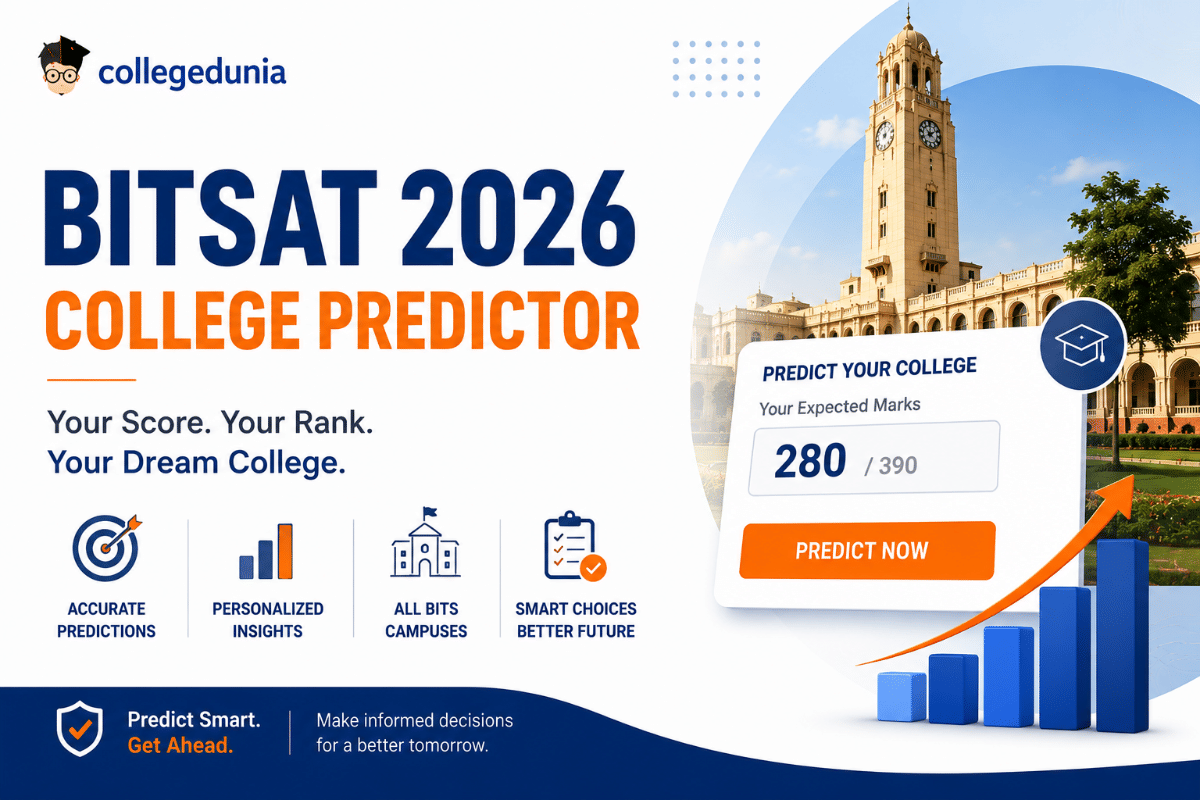 collegedunia

BITSAT 2026
COLLEGE PREDICTOR

Your Score. Your Rank.
Your Dream College.

ACCURATE PREDICTIONS

PERSONALIZED INSIGHTS

ALL BITS CAMPUSES

SMART CHOICES BETTER FUTURE

PREDICT YOUR COLLEGE
Your Expected Marks
280 / 390
PREDICT NOW

Predict Smart.
Get Ahead.

Make informed decisions for a better tomorrow.